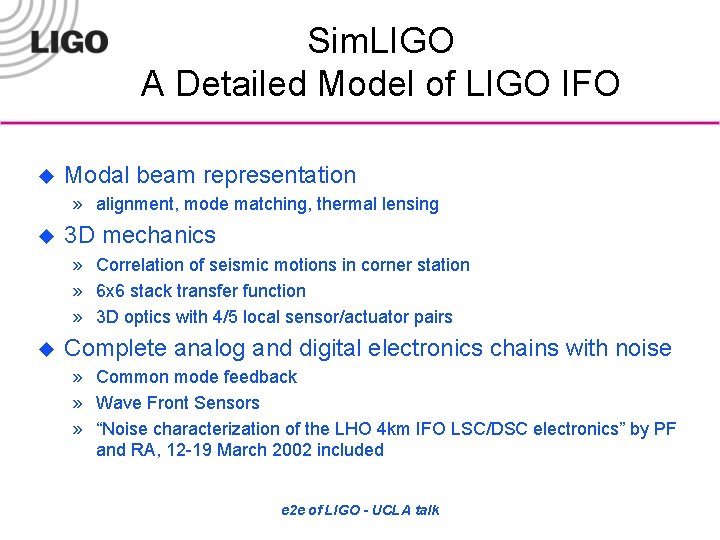 LIGO

SimLIGO
A Detailed Model of LIGO IFO

◆ Modal beam representation
» alignment, mode matching, thermal lensing

◆ 3D mechanics
» Correlation of seismic motions in corner station
» 6x6 stack transfer function
» 3D optics with 4/5 local sensor/actuator pairs

◆ Complete analog and digital electronics chains with noise
» Common mode feedback
» Wave Front Sensors
» "Noise characterization of the LHO 4km IFO LSC/DSC electronics" by PF and RA, 12-19 March 2002 included

e2e of LIGO - UCLA talk